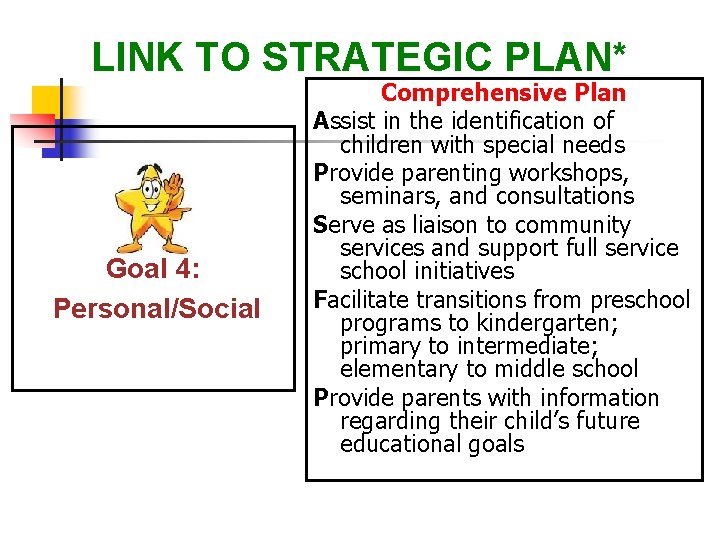 LINK TO STRATEGIC PLAN*

Goal 4:

Personal/Social

Comprehensive Plan

Assist in the identification of children with special needs

Provide parenting workshops, seminars, and consultations

Serve as liaison to community services and support full service school initiatives

Facilitate transitions from preschool programs to kindergarten; primary to intermediate; elementary to middle school

Provide parents with information regarding their child's future educational goals